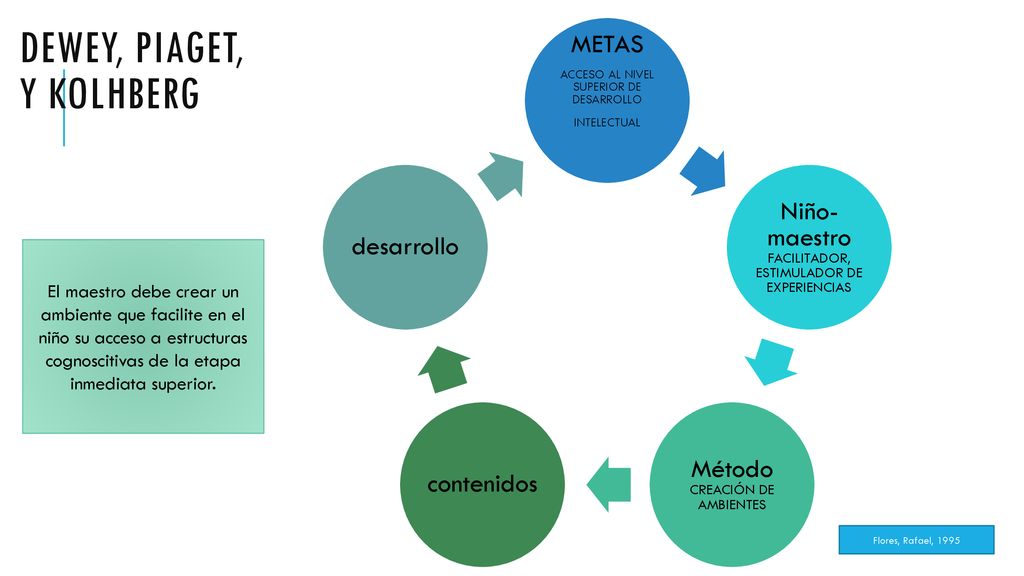 DEWEY, PIAGET, Y KOLHBERG

El maestro debe crear un ambiente que facilite en el niño su acceso a estructuras cognoscitivas de la etapa inmediata superior.

METAS
ACCESO AL NIVEL SUPERIOR DE DESARROLLO
INTELECTUAL

Niño-maestro
FACILITADOR, ESTIMULADOR DE EXPERIENCIAS

Método
CREACIÓN DE AMBIENTES

contenidos

desarrollo

Flores, Rafael, 1995